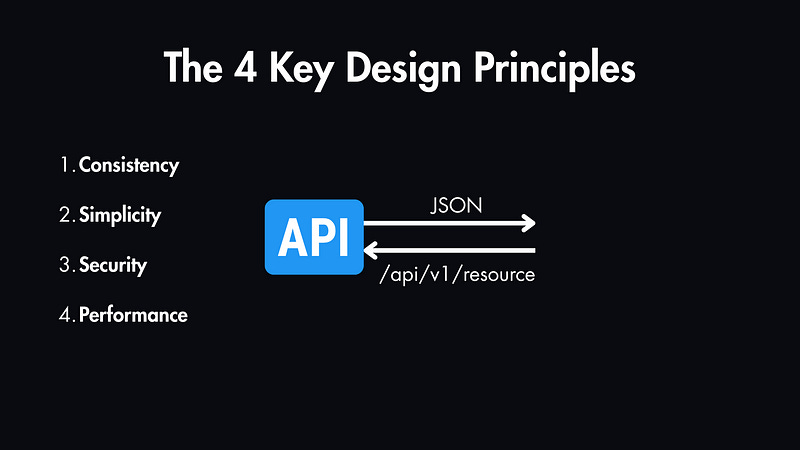 The 4 Key Design Principles

1. Consistency
2. Simplicity
3. Security
4. Performance

API

JSON

/api/v1/resource